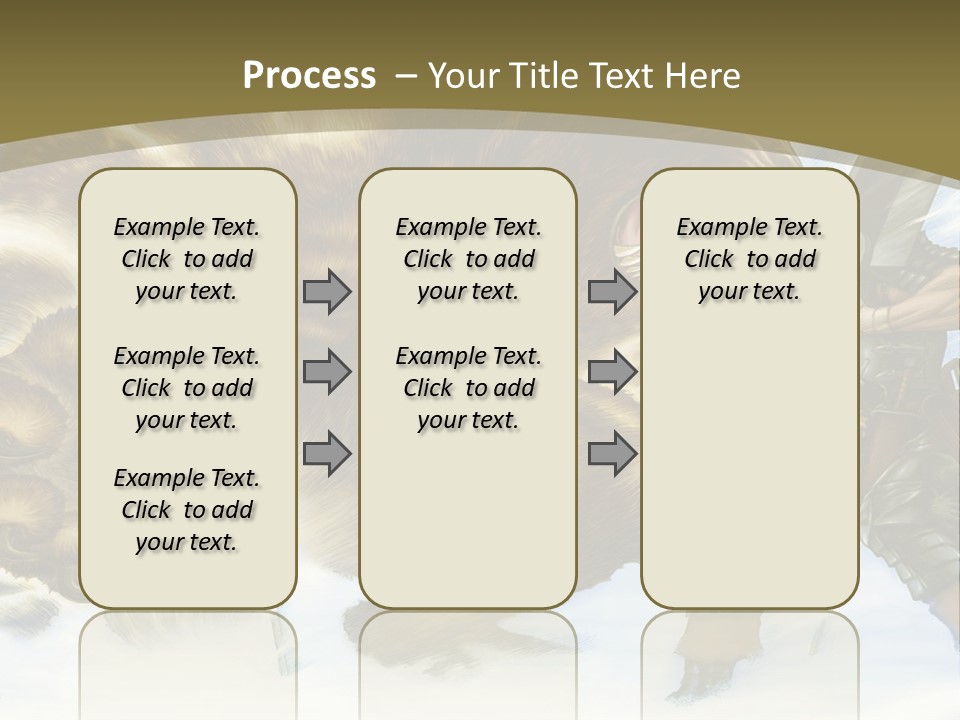 Process – Your Title Text Here

Example Text. Click to add your text.

Example Text. Click to add your text.

Example Text. Click to add your text.

Example Text. Click to add your text.

Example Text. Click to add your text.

Example Text. Click to add your text.